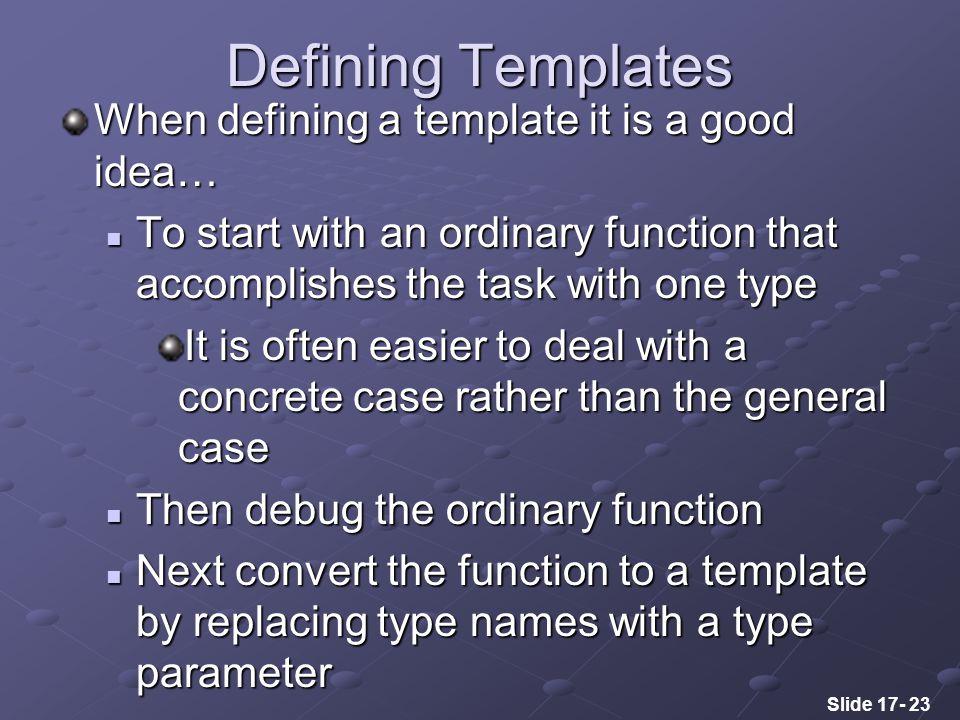 Defining Templates

When defining a template it is a good idea…

To start with an ordinary function that accomplishes the task with one type

It is often easier to deal with a concrete case rather than the general case

Then debug the ordinary function

Next convert the function to a template by replacing type names with a type parameter

Slide 17- 23